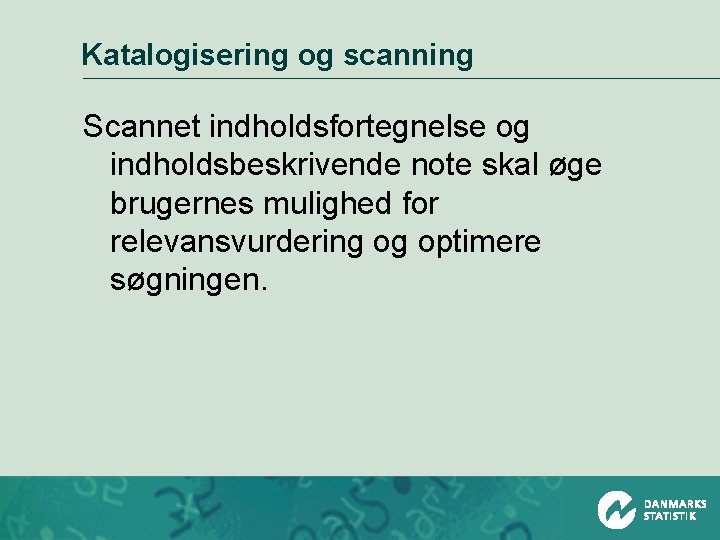 Katalogisering og scanning

Scannet indholdsfortegnelse og indholdsbeskrivende note skal øge brugernes mulighed for relevansvurdering og optimere søgningen.

DANMARKS STATISTIK